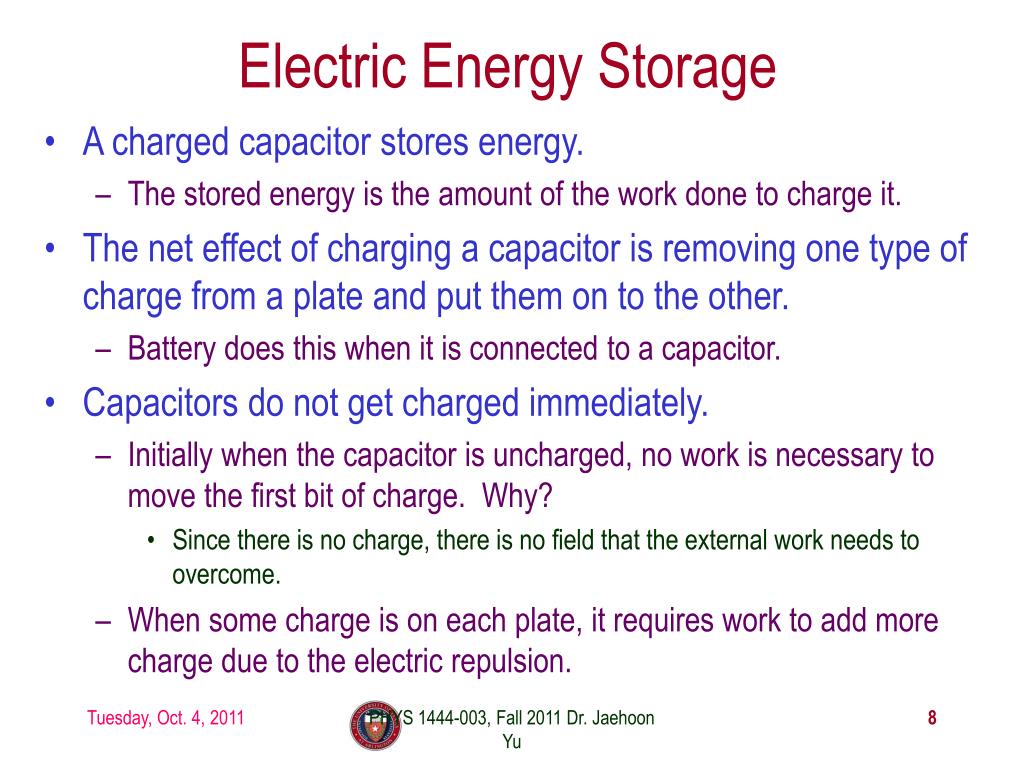 Electric Energy Storage

• A charged capacitor stores energy.
– The stored energy is the amount of the work done to charge it.

• The net effect of charging a capacitor is removing one type of charge from a plate and put them on to the other.
– Battery does this when it is connected to a capacitor.

• Capacitors do not get charged immediately.
– Initially when the capacitor is uncharged, no work is necessary to move the first bit of charge. Why?
• Since there is no charge, there is no field that the external work needs to overcome.
– When some charge is on each plate, it requires work to add more charge due to the electric repulsion.

Tuesday, Oct. 4, 2011

PHYS 1444-003, Fall 2011 Dr. Jaehoon Yu

8